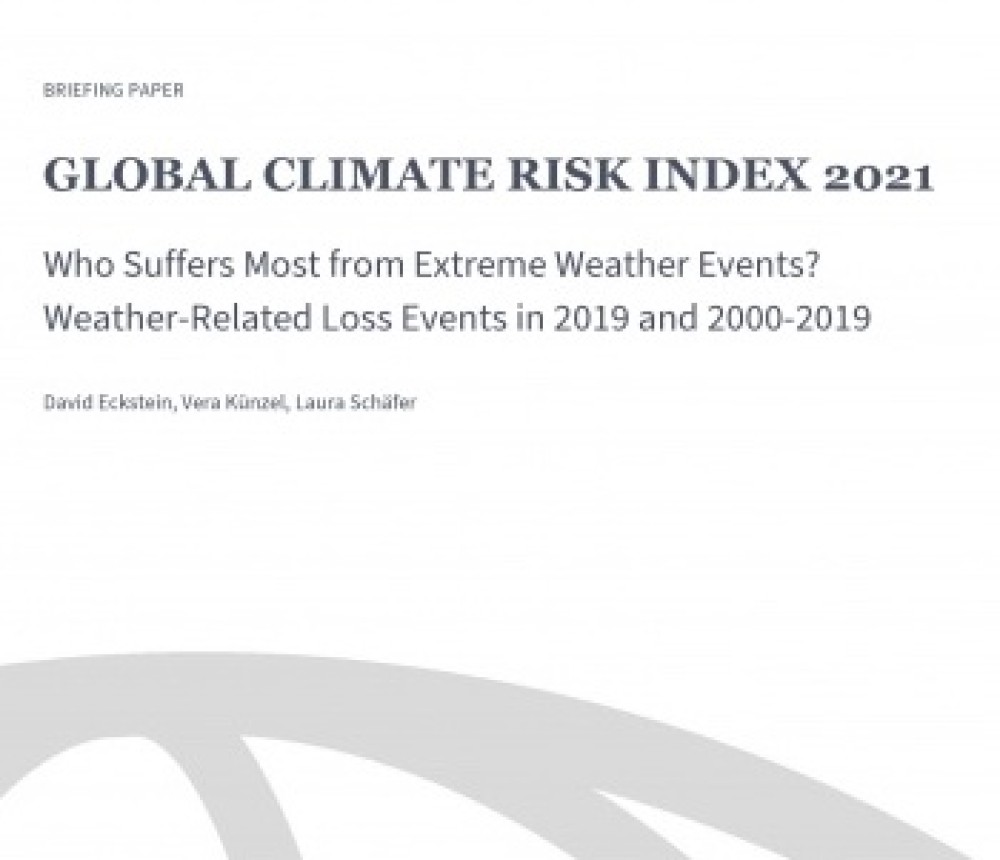 BRIEFING PAPER

GLOBAL CLIMATE RISK INDEX 2021

Who Suffers Most from Extreme Weather Events? Weather-Related Loss Events in 2019 and 2000-2019

David Eckstein, Vera Künzel, Laura Schäfer